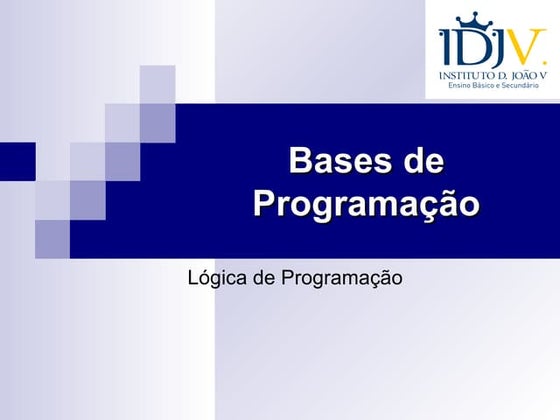 IDJV.
INSTITUTO D. JOÃO V
Ensino Básico e Secundário

Bases de Programação

Lógica de Programação